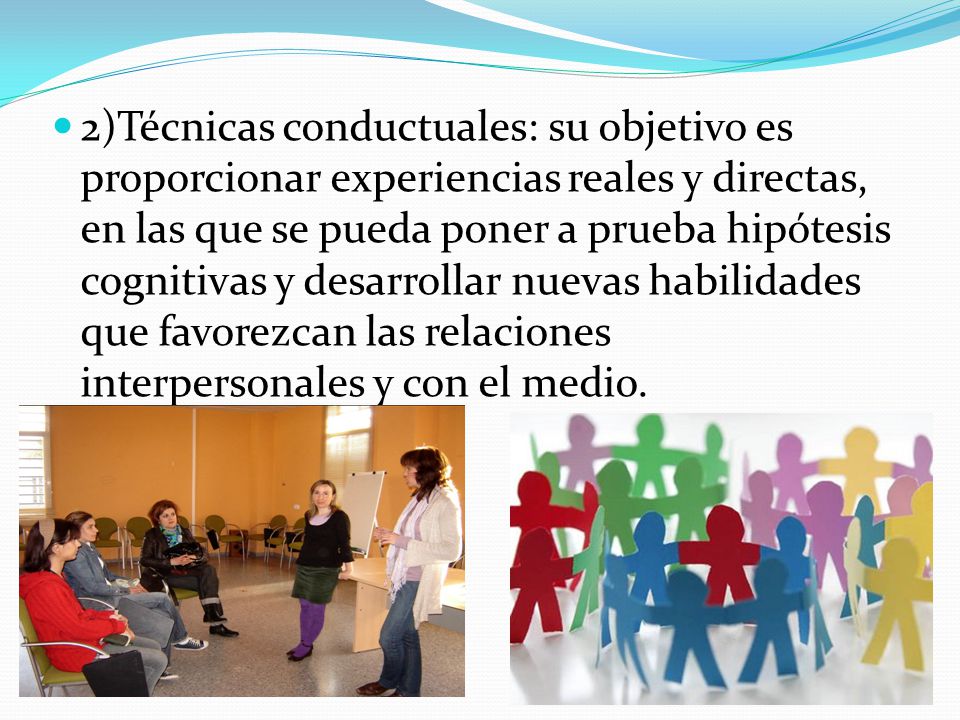 2)Técnicas conductuales: su objetivo es proporcionar experiencias reales y directas, en las que se pueda poner a prueba hipótesis cognitivas y desarrollar nuevas habilidades que favorezcan las relaciones interpersonales y con el medio.